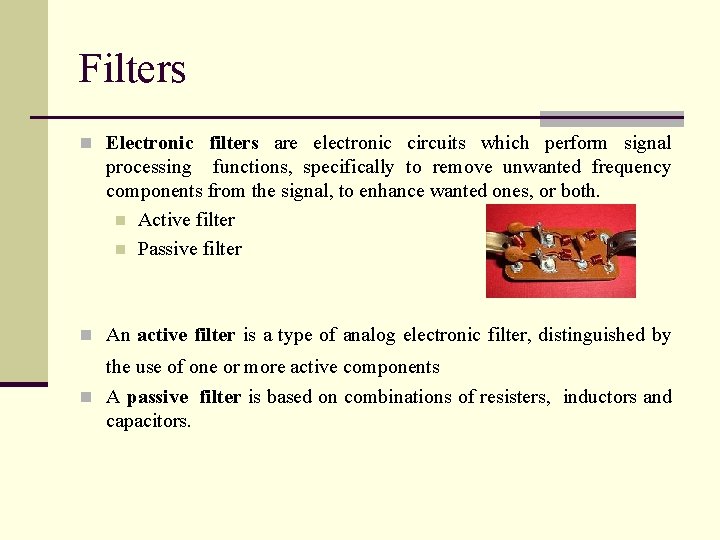 Filters

Electronic filters are electronic circuits which perform signal processing functions, specifically to remove unwanted frequency components from the signal, to enhance wanted ones, or both.

Active filter

Passive filter

An active filter is a type of analog electronic filter, distinguished by the use of one or more active components

A passive filter is based on combinations of resisters, inductors and capacitors.